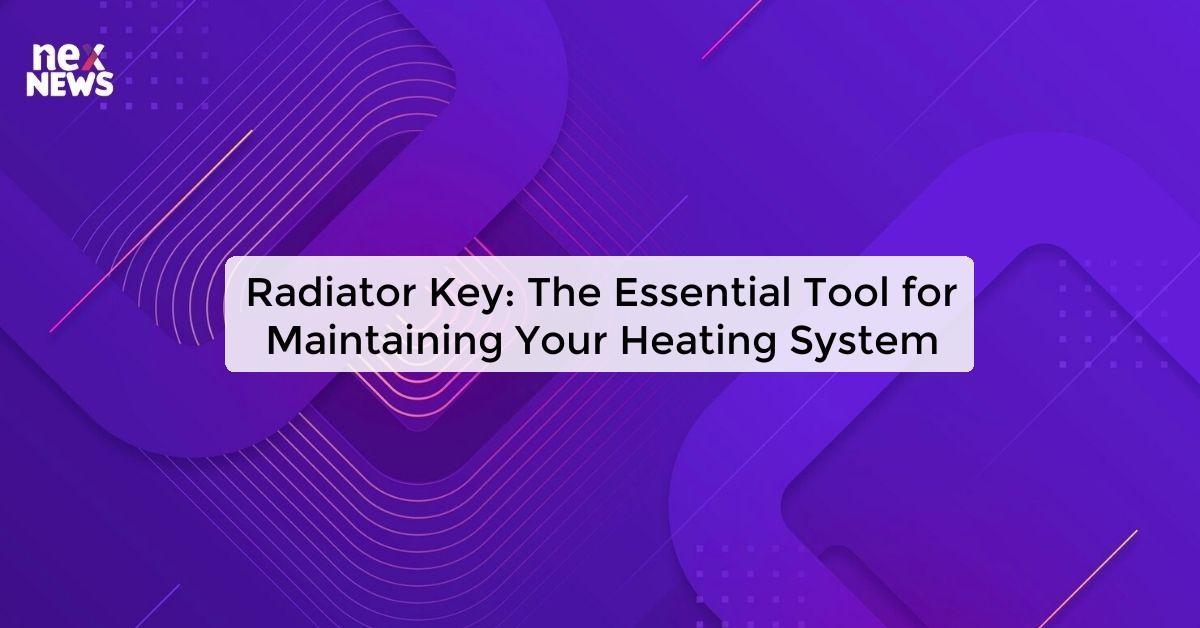 nex
NEWS

Radiator Key: The Essential Tool for Maintaining Your Heating System